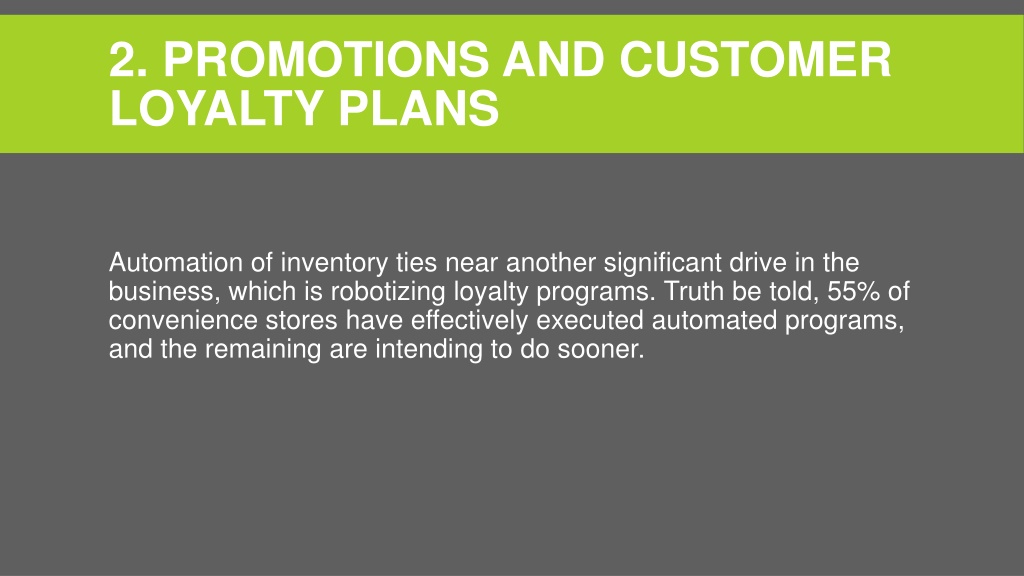 2. PROMOTIONS AND CUSTOMER LOYALTY PLANS

Automation of inventory ties near another significant drive in the business, which is robotizing loyalty programs. Truth be told, 55% of convenience stores have effectively executed automated programs, and the remaining are intending to do sooner.